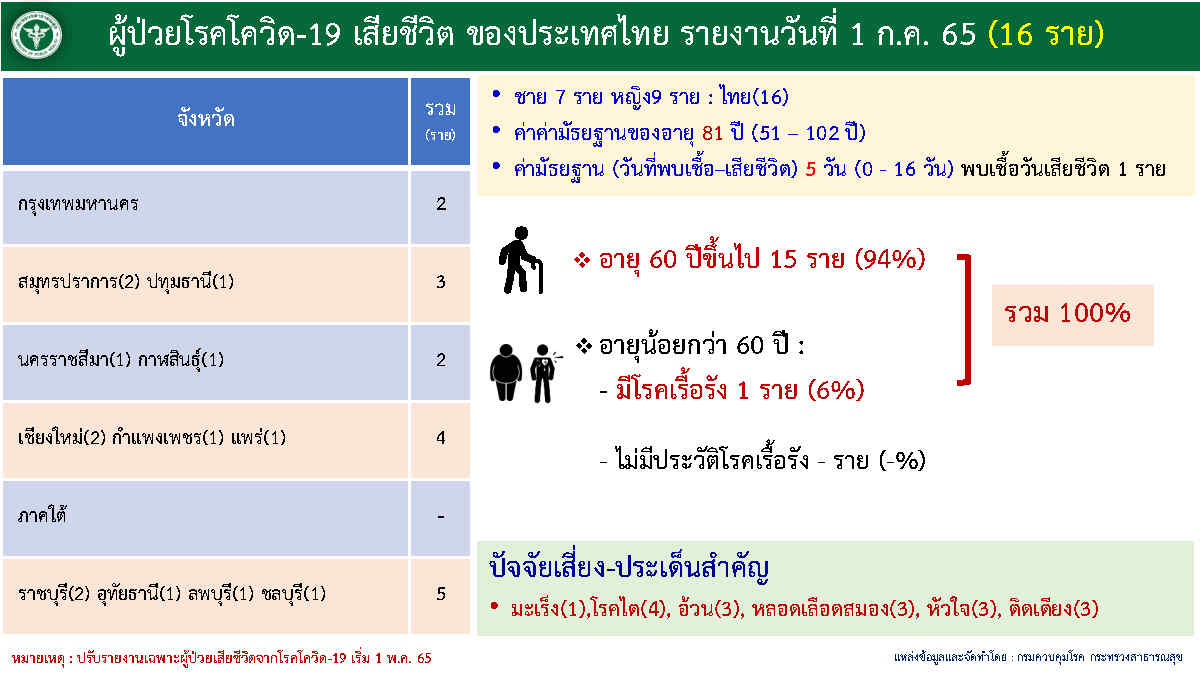 ผู้ป่วยโรคโควิด-19 เสียชีวิต ของประเทศไทย รายงานวันที่ 1 ก.ค. 65 (16 ราย)

| จังหวัด | รวม (ราย) |
|---|---|
| กรุงเทพมหานคร | 2 |
| สมุทรปราการ(2) ปทุมธานี(1) | 3 |
| นครราชสีมา(1) กาฬสินธุ์(1) | 2 |
| เชียงใหม่(2) กำแพงเพชร(1) แพร่(1) | 4 |
| ภาคใต้ | - |
| ราชบุรี(2) อุทัยธานี(1) ลพบุรี(1) ชลบุรี(1) | 5 |

• ชาย 7 ราย หญิง9 ราย : ไทย(16)
• ค่าค่ามัธยฐานของอายุ 81 ปี (51 – 102 ปี)
• ค่ามัธยฐาน (วันที่พบเชื้อ–เสียชีวิต) 5 วัน (0 - 16 วัน) พบเชื้อวันเสียชีวิต 1 ราย

❖ อายุ 60 ปีขึ้นไป 15 ราย (94%)

❖ อายุน้อยกว่า 60 ปี :
- มีโรคเรื้อรัง 1 ราย (6%)

- ไม่มีประวัติโรคเรื้อรัง - ราย (-%)

รวม 100%

ปัจจัยเสี่ยง-ประเด็นสำคัญ
• มะเร็ง(1),โรคไต(4), อ้วน(3), หลอดเลือดสมอง(3), หัวใจ(3), ติดเตียง(3)

หมายเหตุ : ปรับรายงานเฉพาะผู้ป่วยเสียชีวิตจากโรคโควิด-19 เริ่ม 1 พ.ค. 65

แหล่งข้อมูลและจัดทำโดย : กรมควบคุมโรค กระทรวงสาธารณสุข